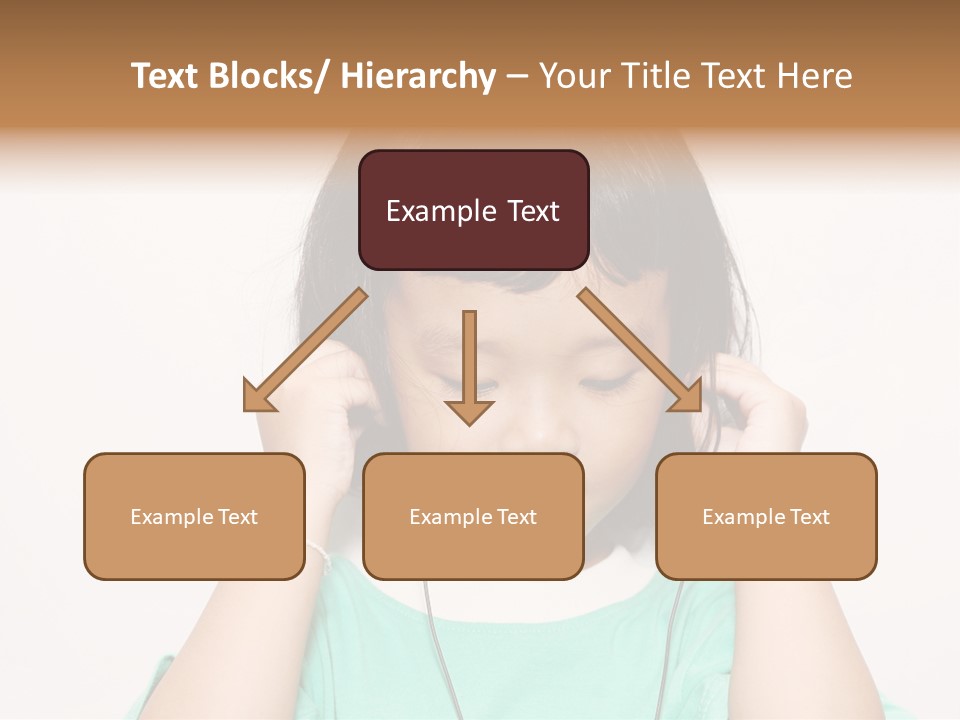 Text Blocks/ Hierarchy – Your Title Text Here

Example Text

Example Text

Example Text

Example Text